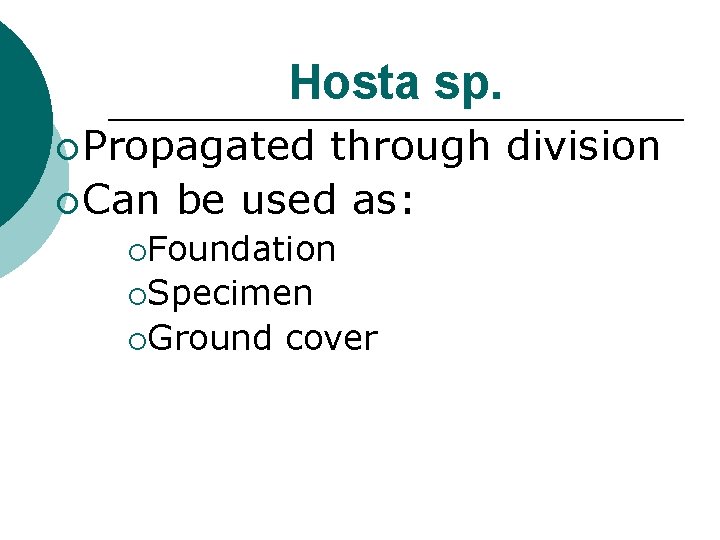 Hosta sp.

Propagated through division

Can be used as:

Foundation

Specimen

Ground cover